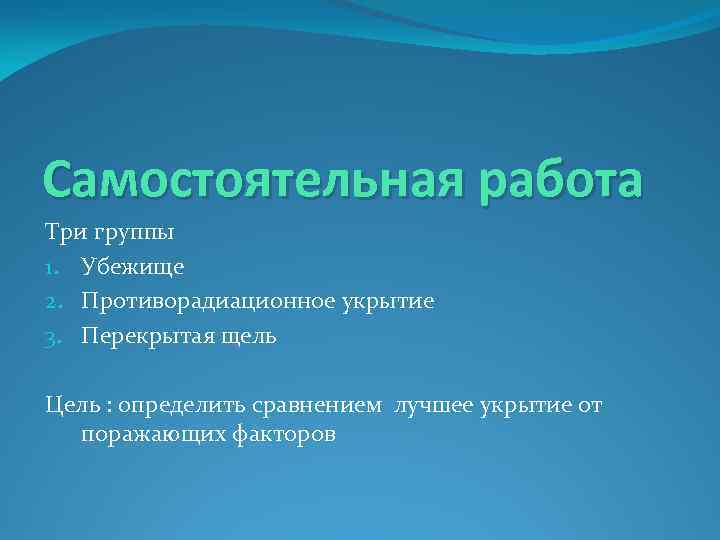 Самостоятельная работа

Три группы
1. Убежище
2. Противорадиационное укрытие
3. Перекрытая щель

Цель : определить сравнением лучшее укрытие от поражающих факторов